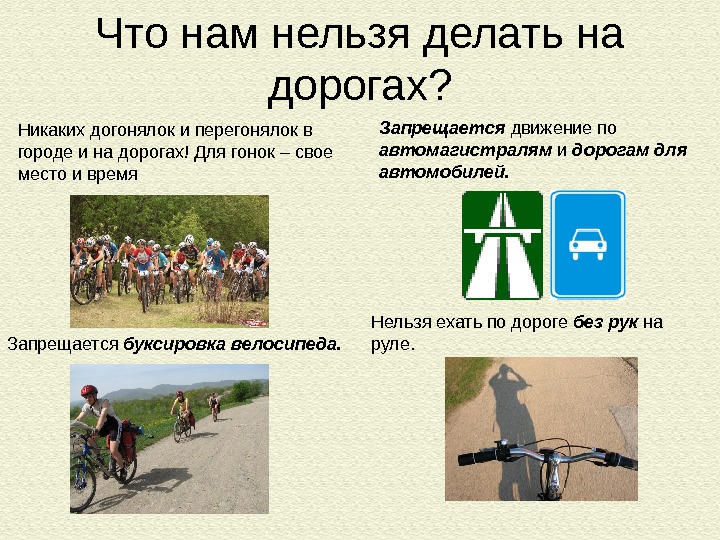 Что нам нельзя делать на дорогах?

Никаких догонялок и перегонялок в городе и на дорогах! Для гонок – свое место и время

Запрещается буксировка велосипеда.

Запрещается движение по автомагистралям и дорогам для автомобилей.

Нельзя ехать по дороге без рук на руле.